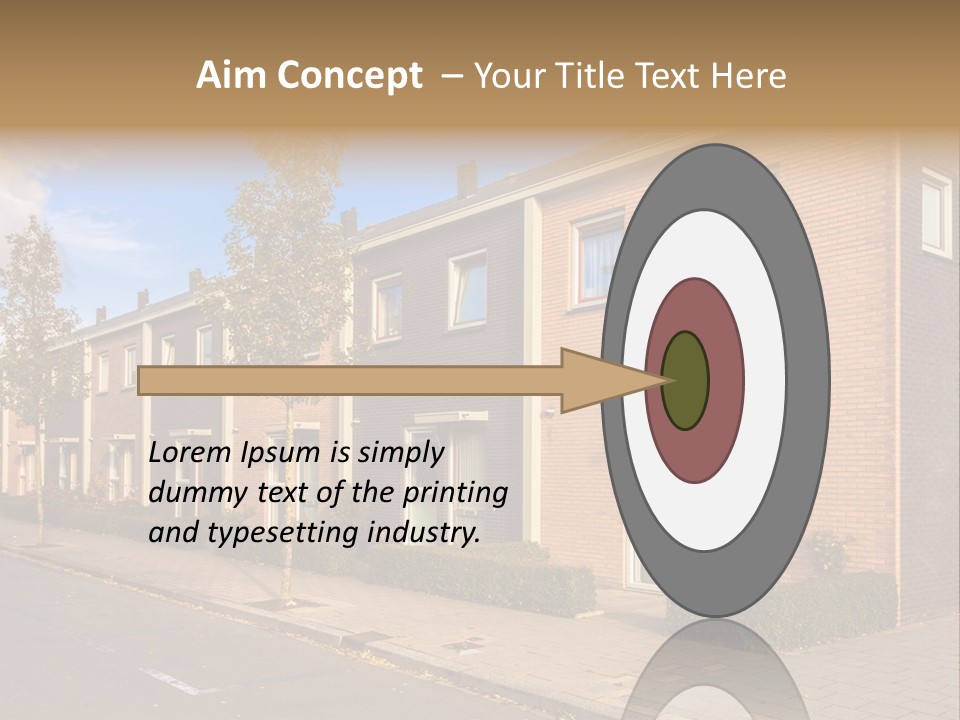 Aim Concept – Your Title Text Here

Lorem Ipsum is simply dummy text of the printing and typesetting industry.